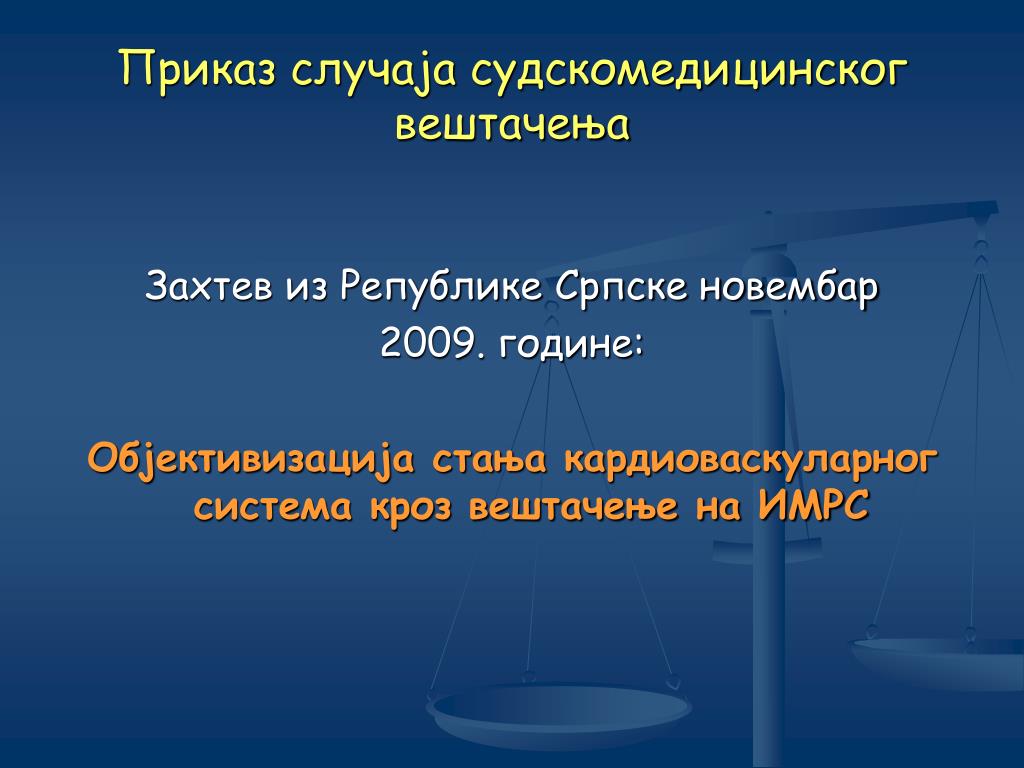 Приказ случаја судскомедицинског вештачења

Захтев из Републике Српске новембар 2009. године:

Објективизација стања кардиоваскуларног система кроз вештачење на ИМРС